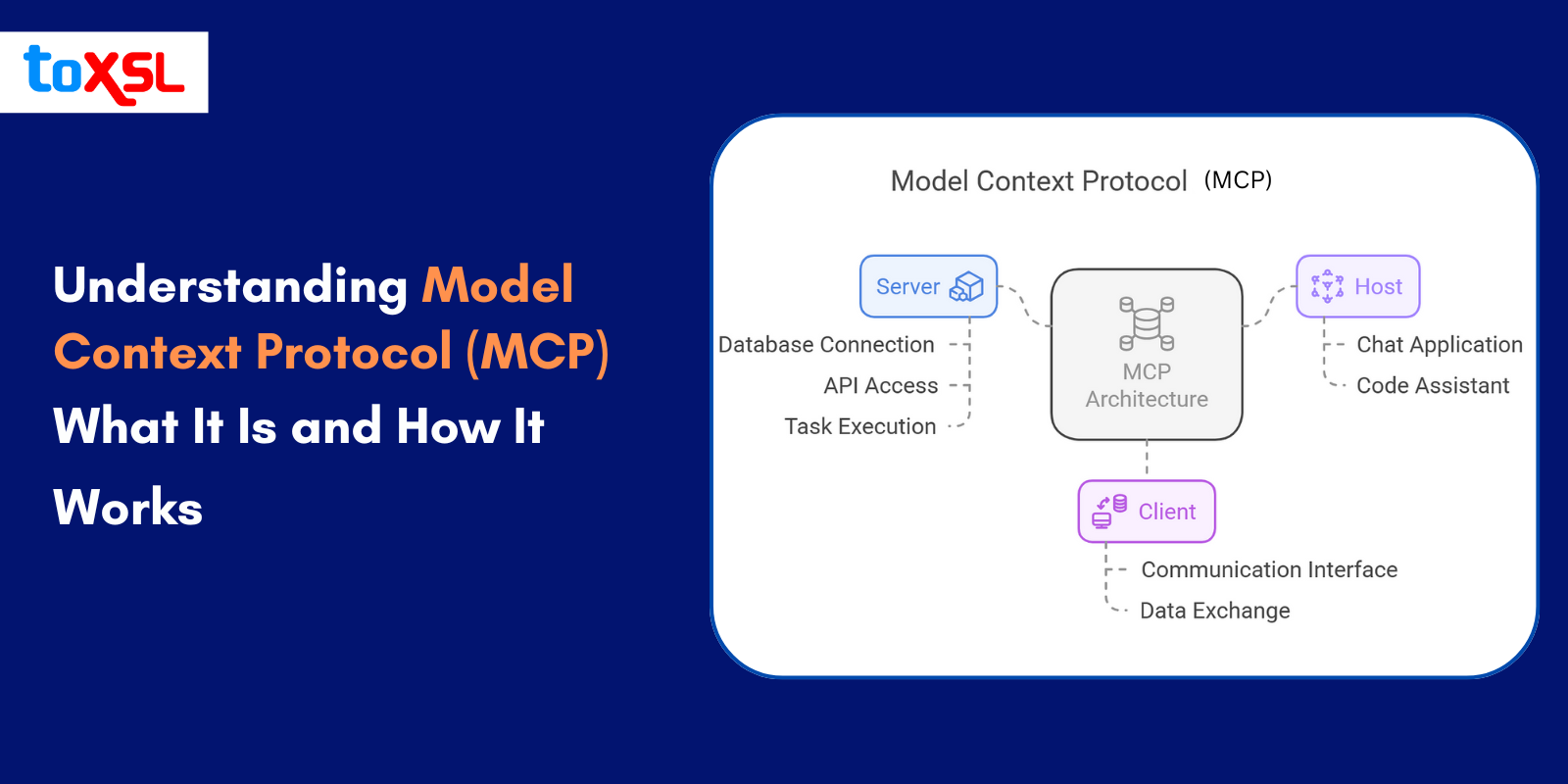 toXSL

Understanding Model Context Protocol (MCP) What It Is and How It Works

Model Context Protocol (MCP)

Server

Database Connection

API Access

Task Execution

MCP Architecture

Host

Chat Application

Code Assistant

Client

Communication Interface

Data Exchange